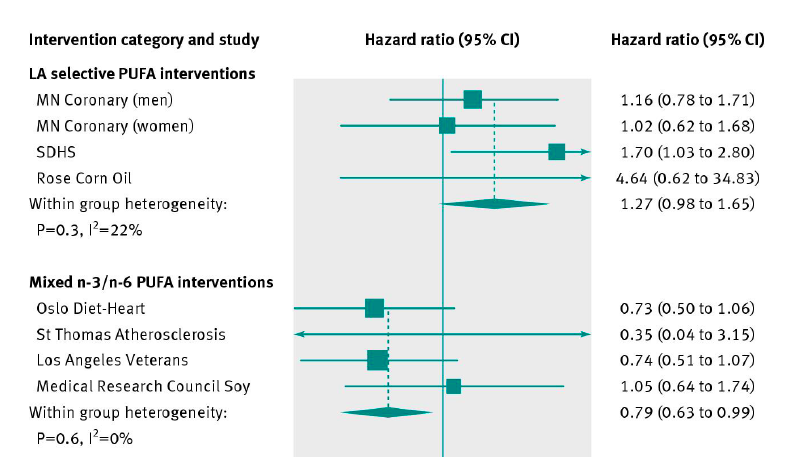 | Intervention category and study | Hazard ratio (95% CI) | Hazard ratio (95% CI) |
|---|---|---|
| **LA selective PUFA interventions** | | |
| MN Coronary (men) | | 1.16 (0.78 to 1.71) |
| MN Coronary (women) | | 1.02 (0.62 to 1.68) |
| SDHS | | 1.70 (1.03 to 2.80) |
| Rose Corn Oil | | 4.64 (0.62 to 34.83) |
| Within group heterogeneity: P=0.3, $I^2$=22% | | 1.27 (0.98 to 1.65) |
| **Mixed n-3/n-6 PUFA interventions** | | |
| Oslo Diet-Heart | | 0.73 (0.50 to 1.06) |
| St Thomas Atherosclerosis | | 0.35 (0.04 to 3.15) |
| Los Angeles Veterans | | 0.74 (0.51 to 1.07) |
| Medical Research Council Soy | | 1.05 (0.64 to 1.74) |
| Within group heterogeneity: P=0.6, $I^2$=0% | | 0.79 (0.63 to 0.99) |